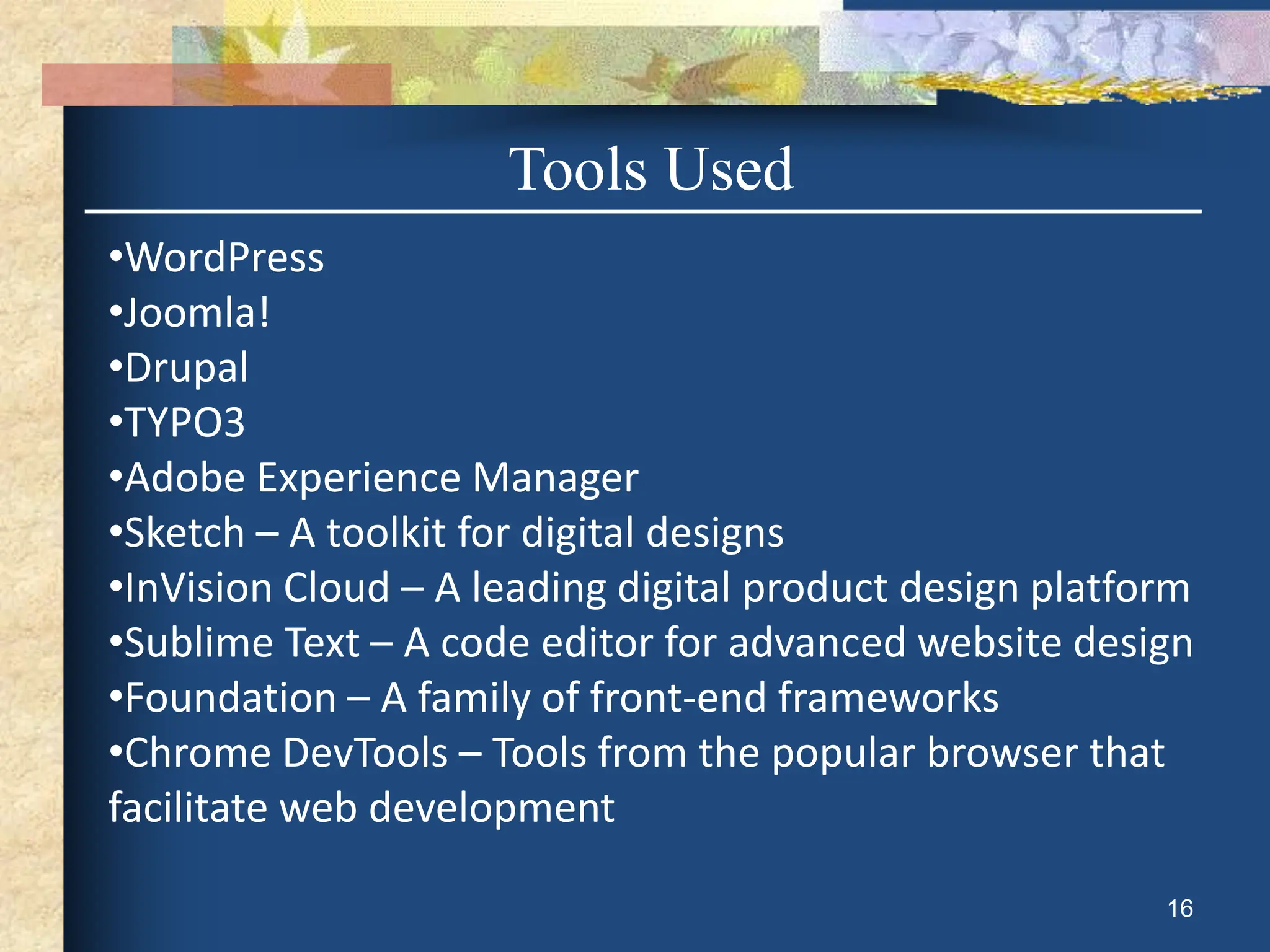 Tools Used

•WordPress
•Joomla!
•Drupal
•TYPO3
•Adobe Experience Manager
•Sketch – A toolkit for digital designs
•InVision Cloud – A leading digital product design platform
•Sublime Text – A code editor for advanced website design
•Foundation – A family of front-end frameworks
•Chrome DevTools – Tools from the popular browser that facilitate web development

16